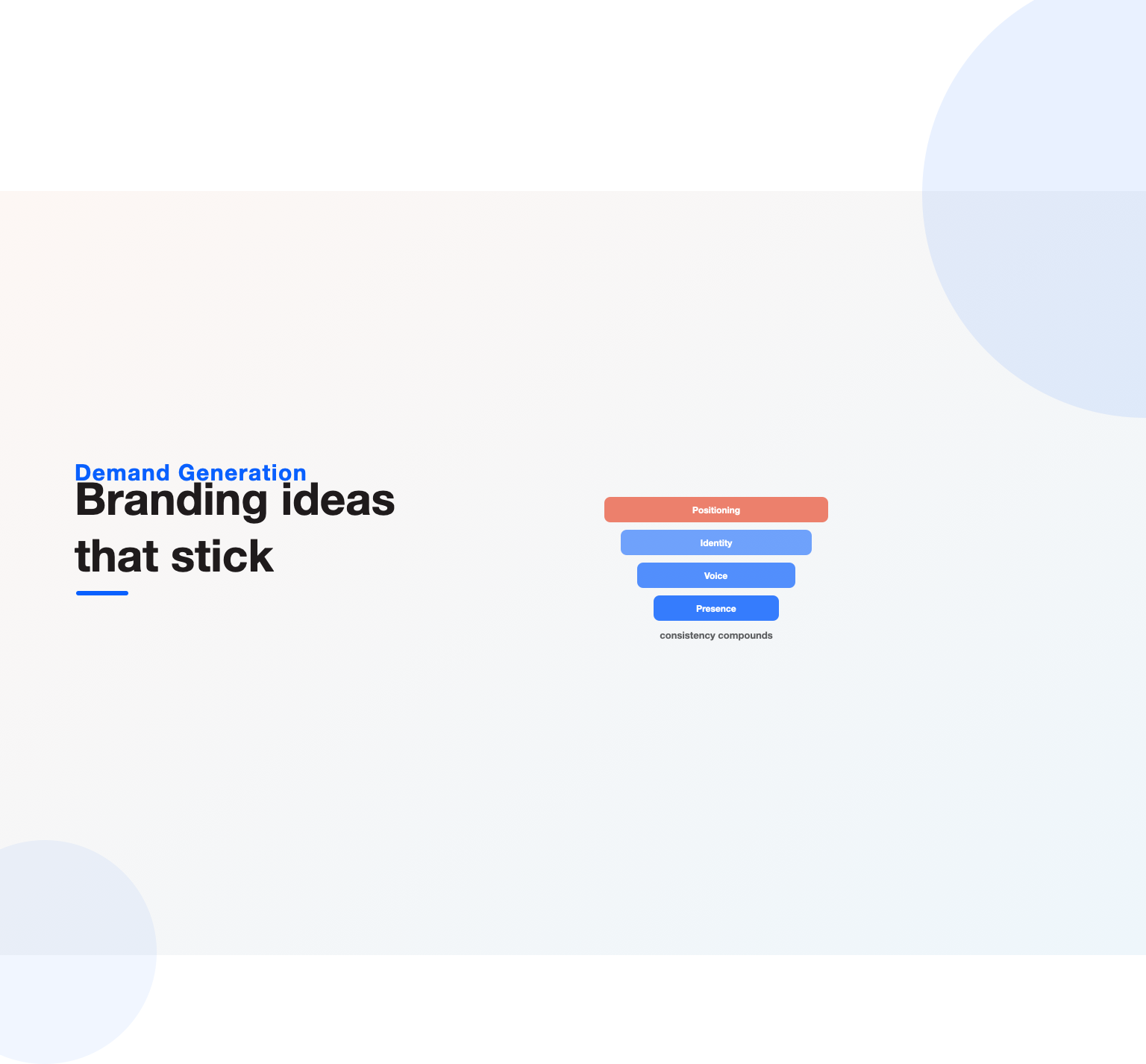 Demand Generation

Branding ideas that stick

Positioning

Identity

Voice

Presence

consistency compounds